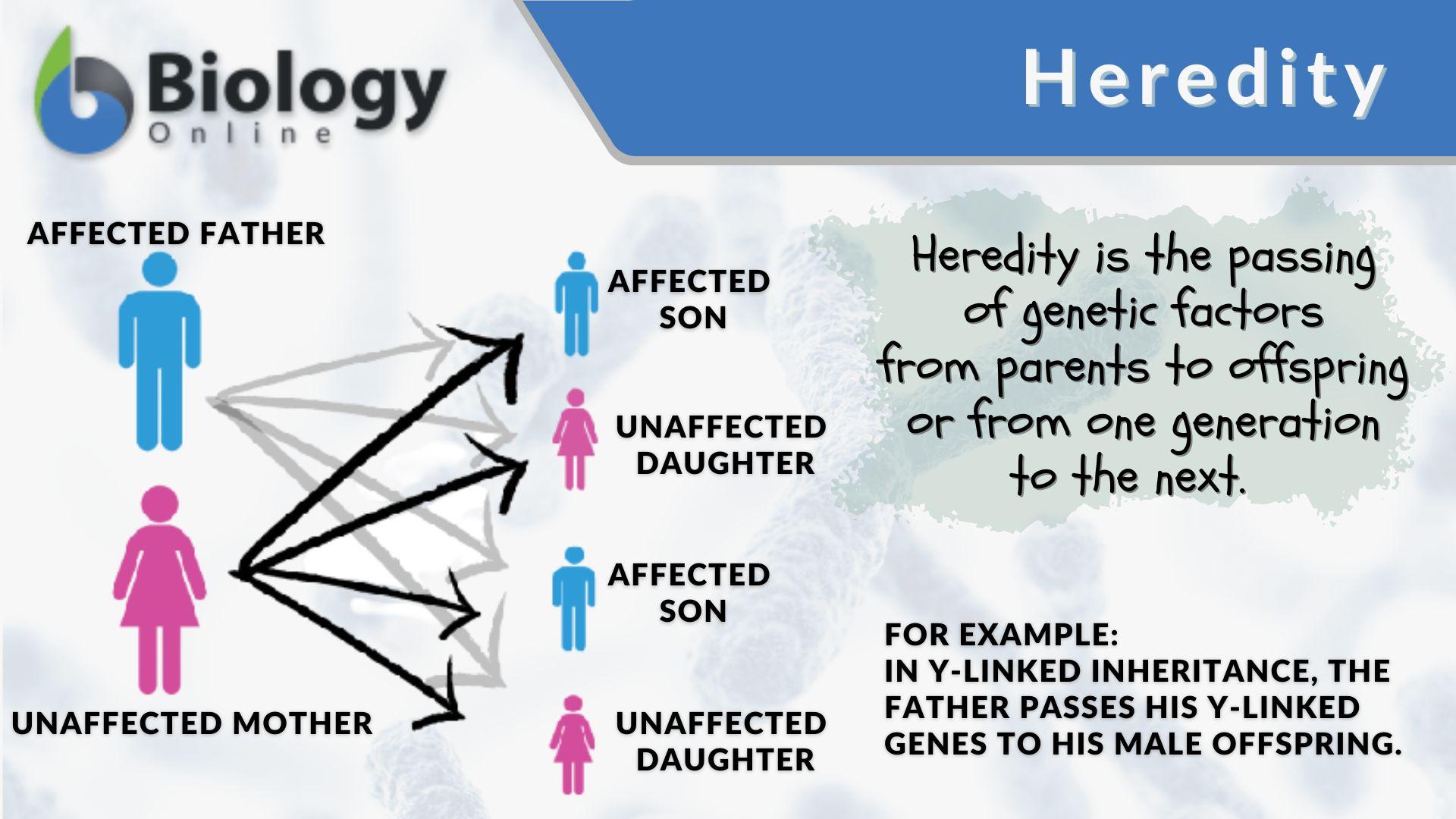 Biology Online

Heredity

AFFECTED FATHER

UNAFFECTED MOTHER

AFFECTED SON

UNAFFECTED DAUGHTER

AFFECTED SON

UNAFFECTED DAUGHTER

Heredity is the passing of genetic factors from parents to offspring or from one generation to the next.

FOR EXAMPLE:
IN Y-LINKED INHERITANCE, THE FATHER PASSES HIS Y-LINKED GENES TO HIS MALE OFFSPRING.